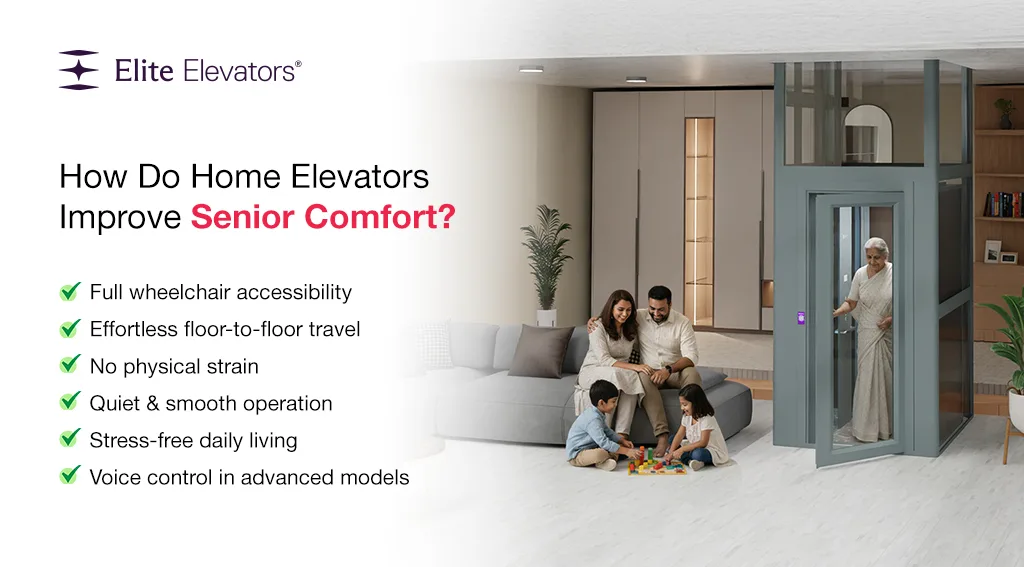 Elite Elevators®

How Do Home Elevators Improve Senior Comfort?

Full wheelchair accessibility
Effortless floor-to-floor travel
No physical strain
Quiet & smooth operation
Stress-free daily living
Voice control in advanced models